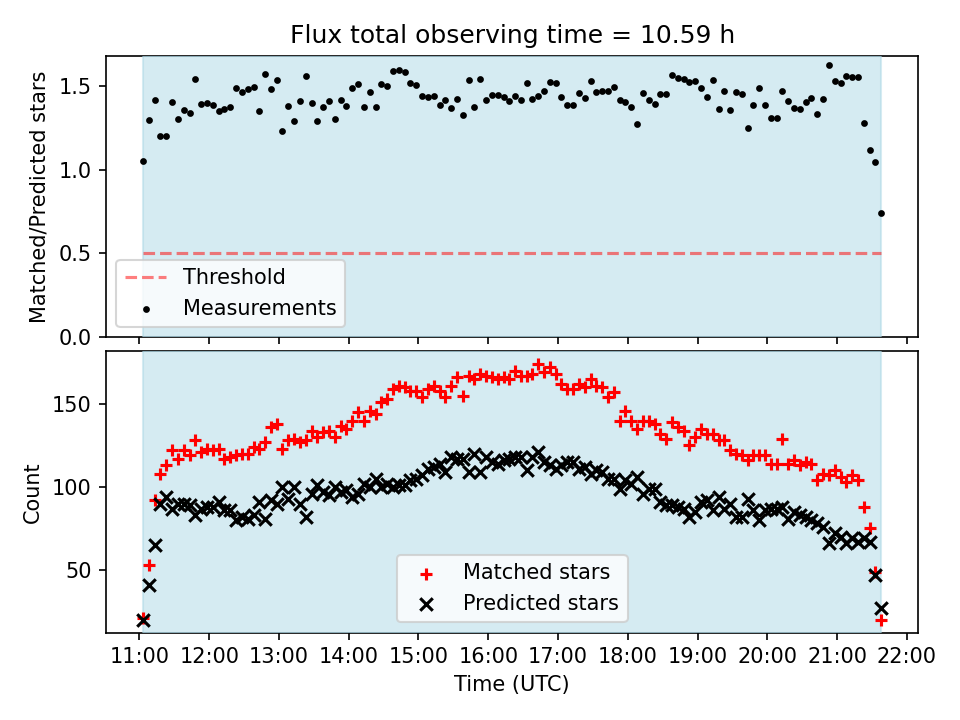 Flux total observing time = 10.59 h

Matched/Predicted stars

1.5
1.0
0.5
0.0

Threshold
Measurements

Count

150
100
50

Matched stars
Predicted stars

11:00 12:00 13:00 14:00 15:00 16:00 17:00 18:00 19:00 20:00 21:00 22:00

Time (UTC)